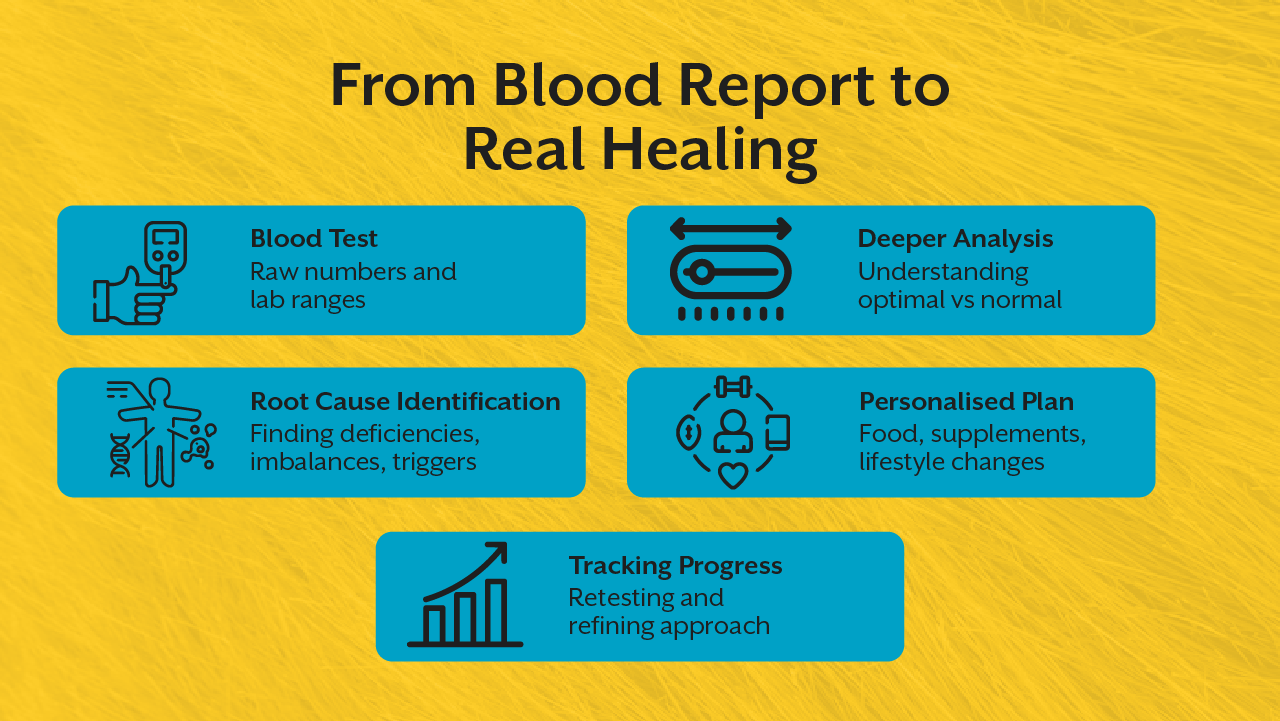 From Blood Report to Real Healing

Blood Test
Raw numbers and lab ranges

Deeper Analysis
Understanding optimal vs normal

Root Cause Identification
Finding deficiencies, imbalances, triggers

Personalised Plan
Food, supplements, lifestyle changes

Tracking Progress
Retesting and refining approach